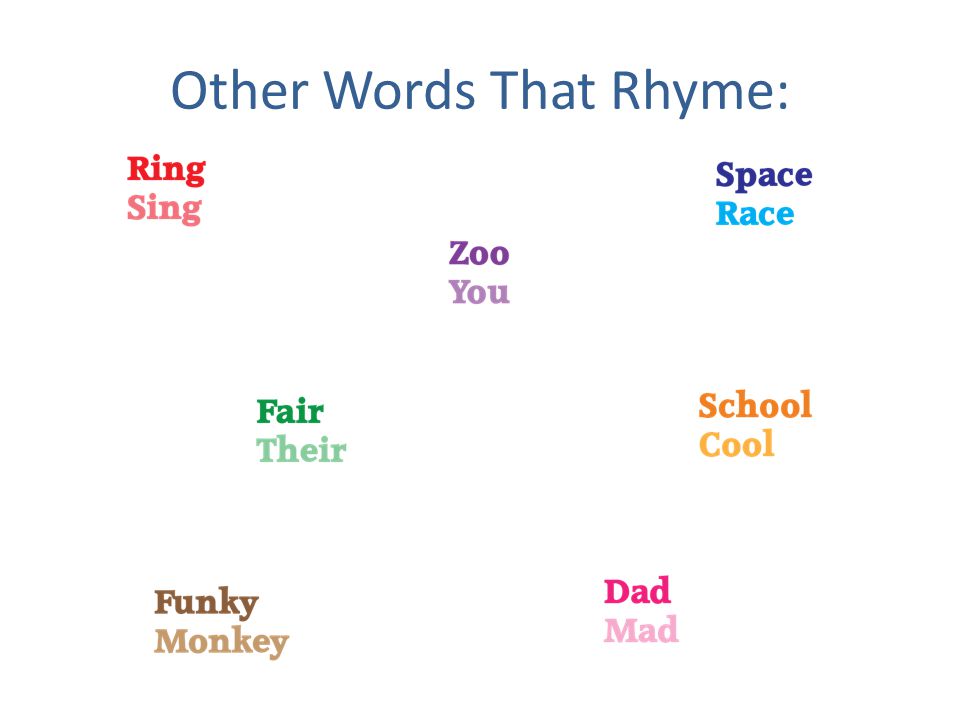 Other Words That Rhyme:

Ring
Sing

Space
Race

Zoo
You

Fair
Their

School
Cool

Funky
Monkey

Dad
Mad